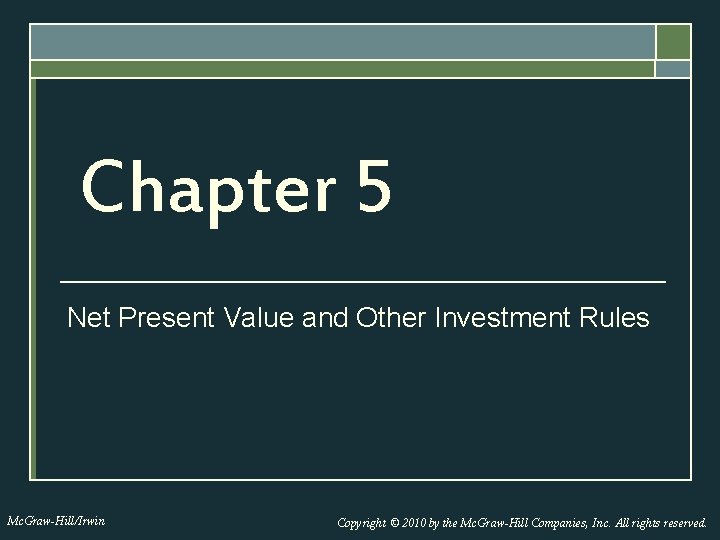 Chapter 5

Net Present Value and Other Investment Rules

McGraw-Hill/Irwin

Copyright © 2010 by the McGraw-Hill Companies, Inc. All rights reserved.